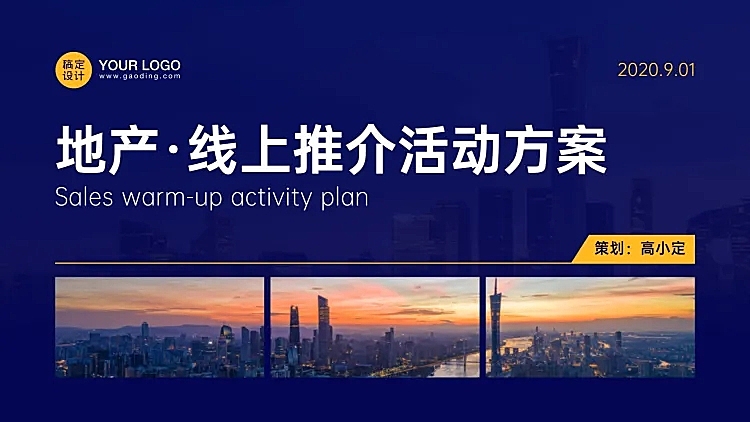 稿定设计

YOUR LOGO
www.gaoding.com

2020.9.01

地产·线上推介活动方案

Sales warm-up activity plan

策划：高小定